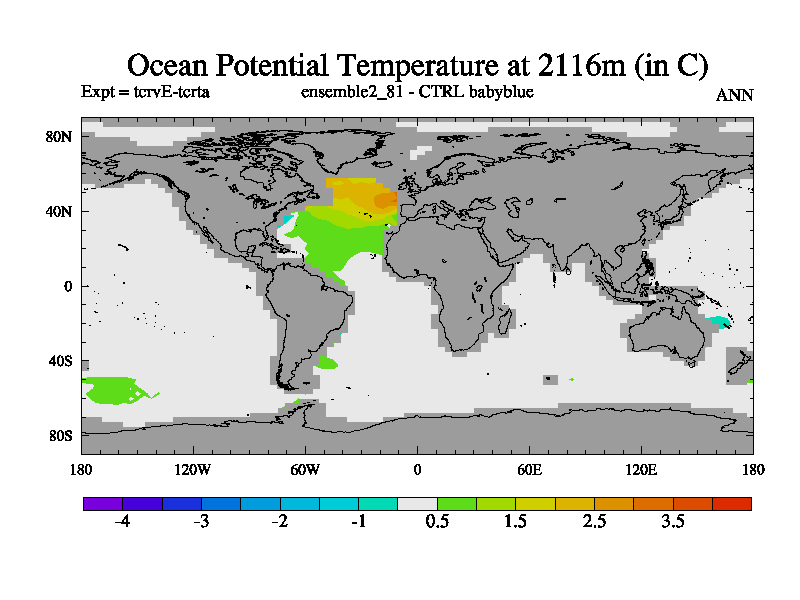 Ocean Potential Temperature at 2116m (in C)

Expt = tcrvE-tcrta

ensemble2_81 - CTRL babyblue

ANN

80N
40N
0
40S
80S

180
120W
60W
0
60E
120E
180

-4
-3
-2
-1
0.5
1.5
2.5
3.5